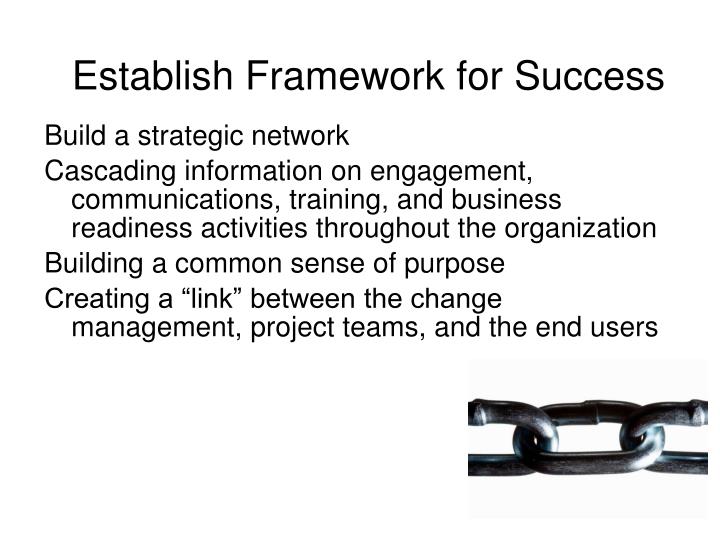 Establish Framework for Success

Build a strategic network

Cascading information on engagement, communications, training, and business readiness activities throughout the organization

Building a common sense of purpose

Creating a “link” between the change management, project teams, and the end users